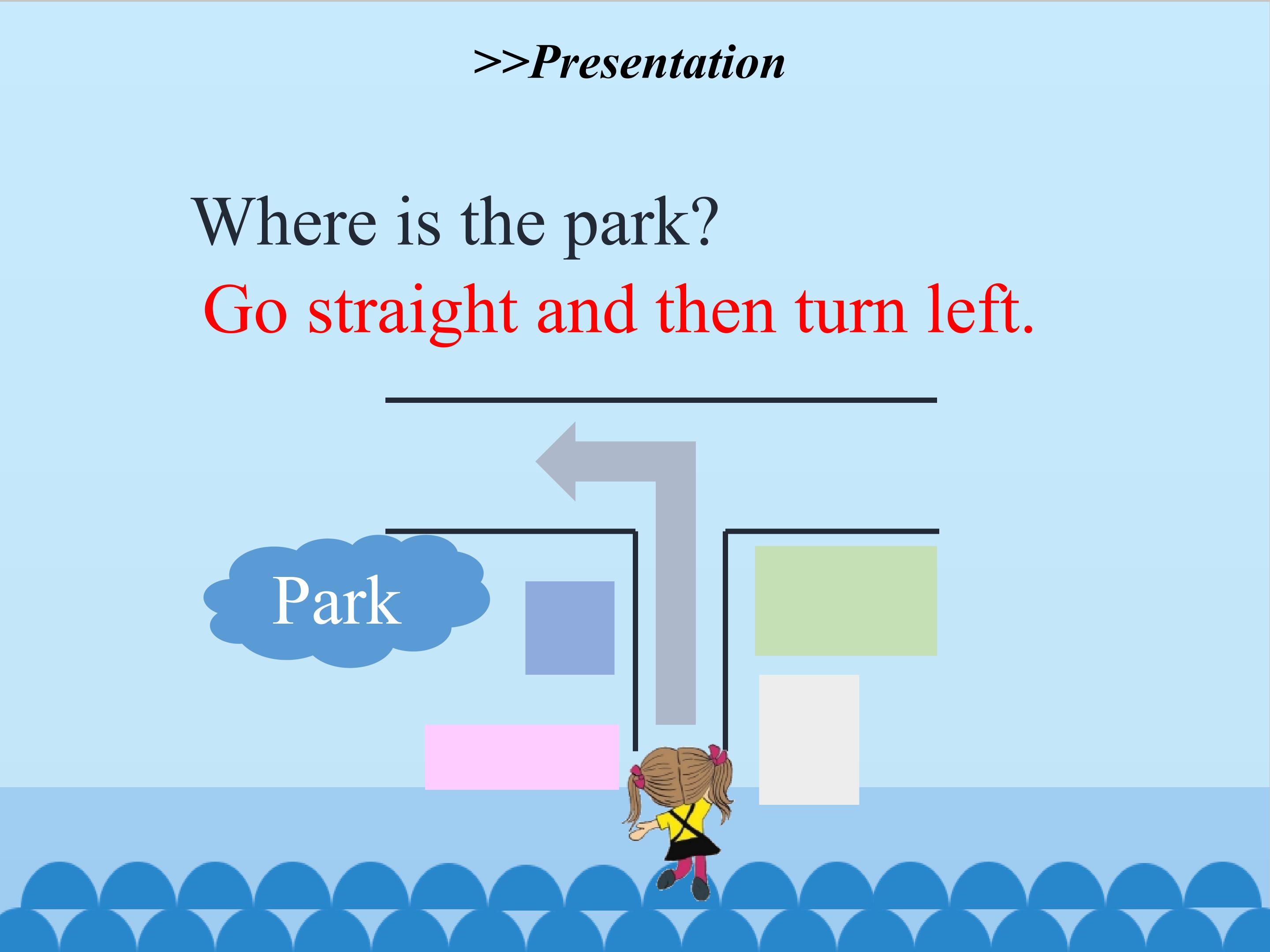 >>Presentation

Where is the park?

Go straight and then turn left.

Park